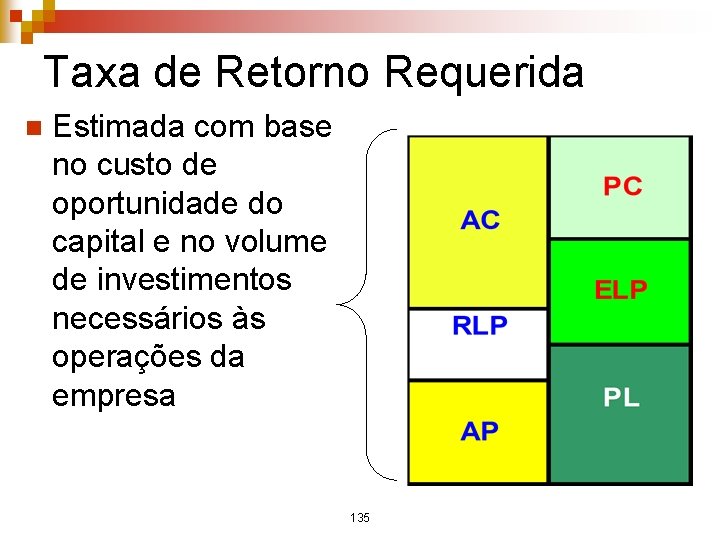 Taxa de Retorno Requerida

Estimada com base no custo de oportunidade do capital e no volume de investimentos necessários às operações da empresa

AC
RLP
AP
PC
ELP
PL

135